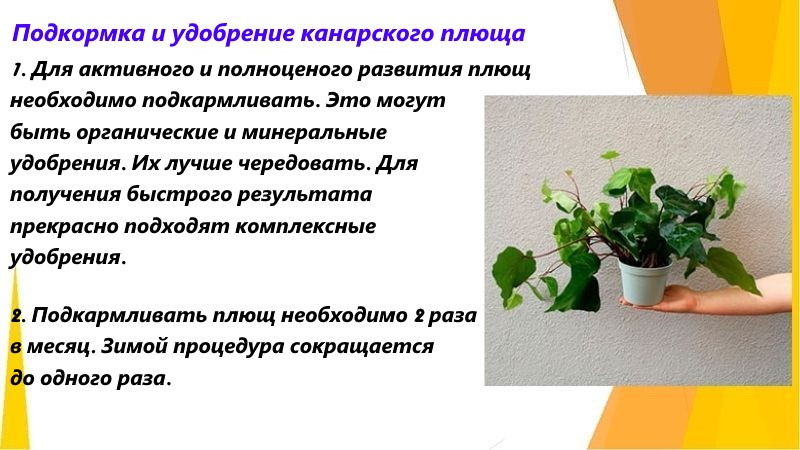 Подкормка и удобрение канарского плюща

1. Для активного и полноценого развития плющ необходимо подкармливать. Это могут быть органические и минеральные удобрения. Их лучше чередовать. Для получения быстрого результата прекрасно подходят комплексные удобрения.

2. Подкармливать плющ необходимо 2 раза в месяц. Зимой процедура сокращается до одного раза.